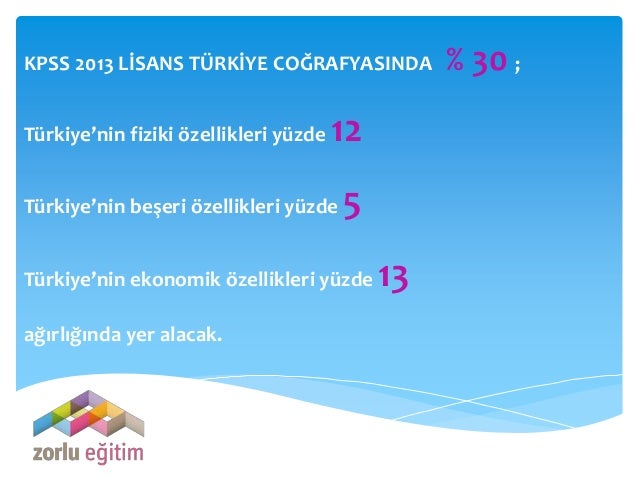 KPSS 2013 LİSANS TÜRKİYE COĞRAFYASINDA % 30 ;

Türkiye’nin fiziki özellikleri yüzde 12

Türkiye’nin beşeri özellikleri yüzde 5

Türkiye’nin ekonomik özellikleri yüzde 13

ağırlığında yer alacak.

zorlu eğitim